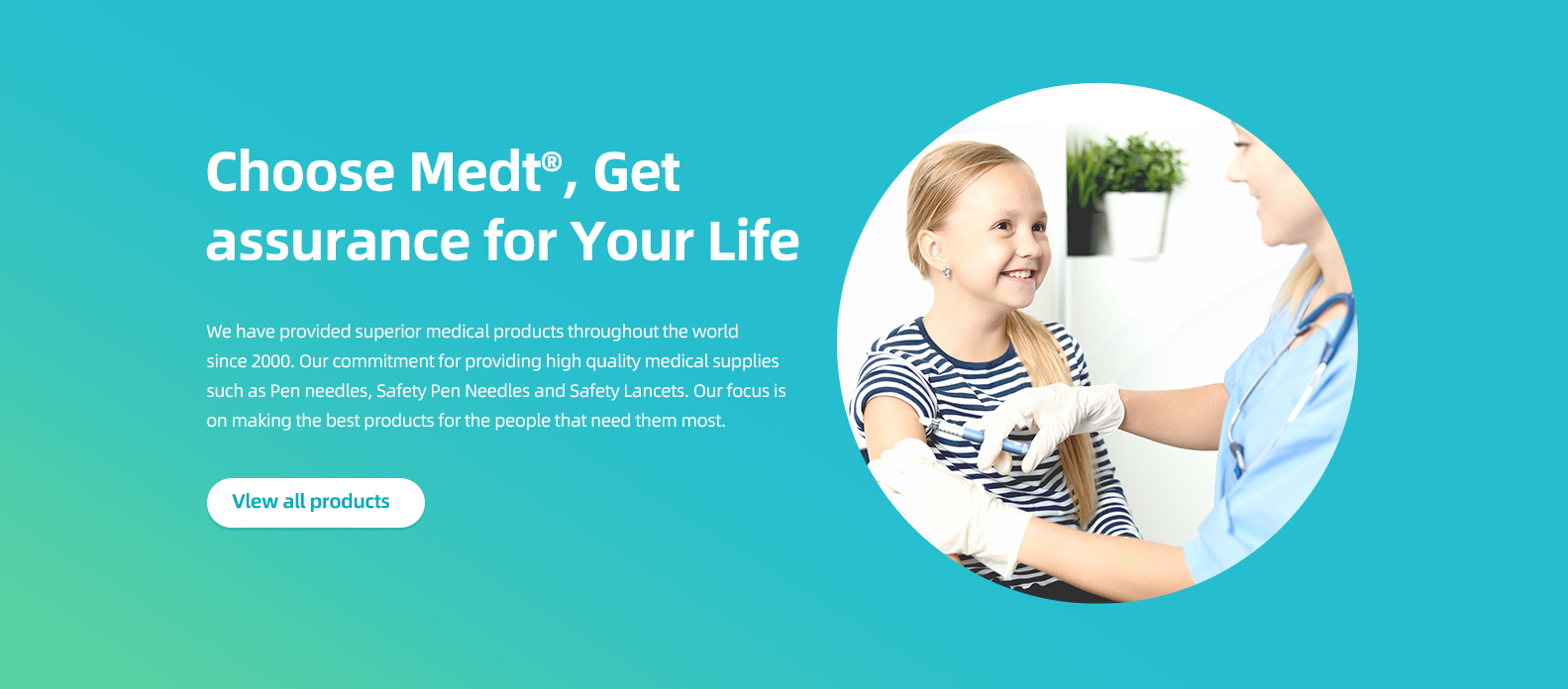 Choose Medt®, Get assurance for Your Life

We have provided superior medical products throughout the world since 2000. Our commitment for providing high quality medical supplies such as Pen needles, Safety Pen Needles and Safety Lancets. Our focus is on making the best products for the people that need them most.

Vlew all products